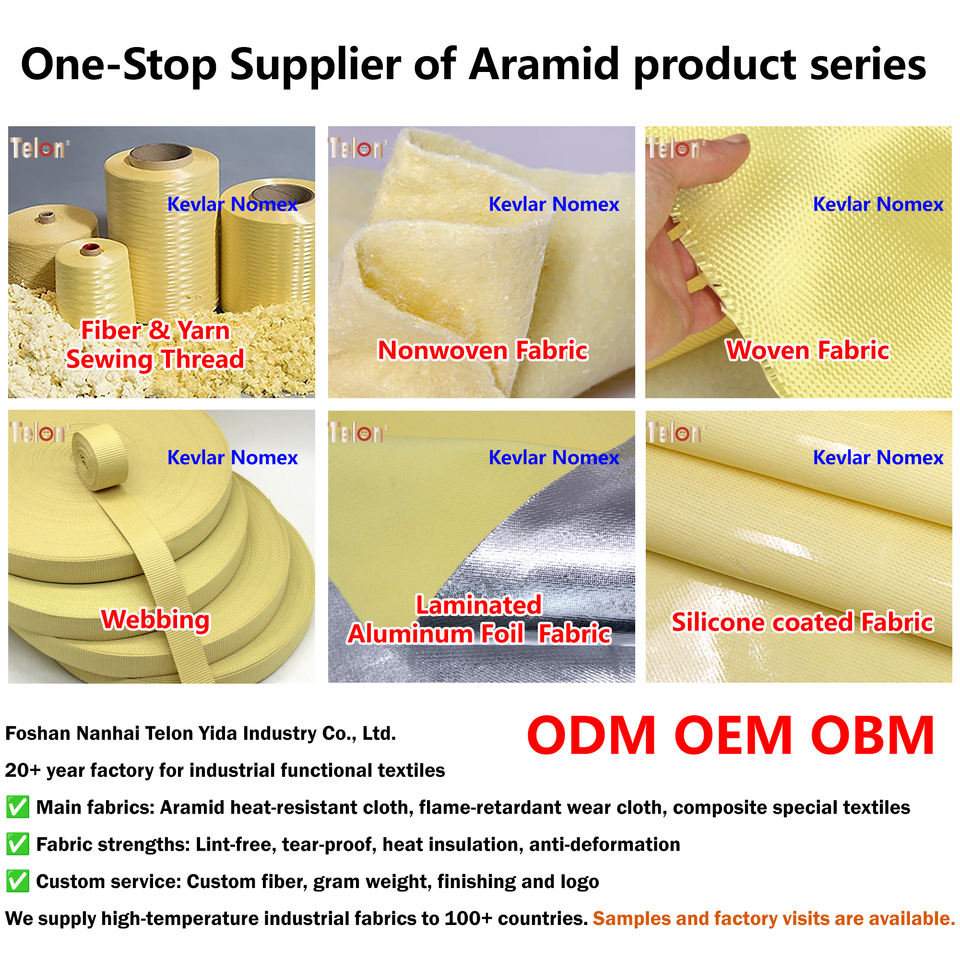 One-Stop Supplier of Aramid product series

Telon
Kevlar Nomex
Fiber & Yarn
Sewing Thread

Telon
Kevlar Nomex
Nonwoven Fabric

Telon
Kevlar Nomex
Woven Fabric

Telon
Kevlar Nomex
Webbing

Telon
Kevlar Nomex
Laminated
Aluminum Foil Fabric

Telon
Kevlar Nomex
Silicone coated Fabric

Foshan Nanhai Telon Yida Industry Co., Ltd.
ODM OEM OBM
20+ year factory for industrial functional textiles
✅ Main fabrics: Aramid heat-resistant cloth, flame-retardant wear cloth, composite special textiles
✅ Fabric strengths: Lint-free, tear-proof, heat insulation, anti-deformation
✅ Custom service: Custom fiber, gram weight, finishing and logo
We supply high-temperature industrial fabrics to 100+ countries. Samples and factory visits are available.